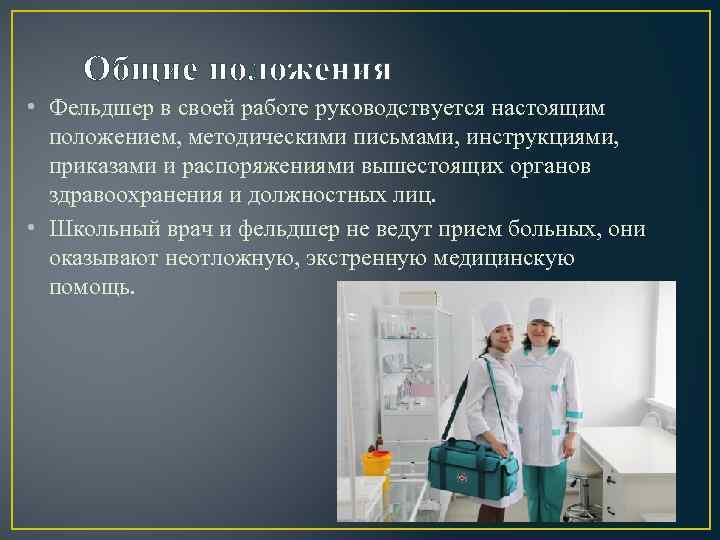 Общие положения

• Фельдшер в своей работе руководствуется настоящим положением, методическими письмами, инструкциями, приказами и распоряжениями вышестоящих органов здравоохранения и должностных лиц.

• Школьный врач и фельдшер не ведут прием больных, они оказывают неотложную, экстренную медицинскую помощь.